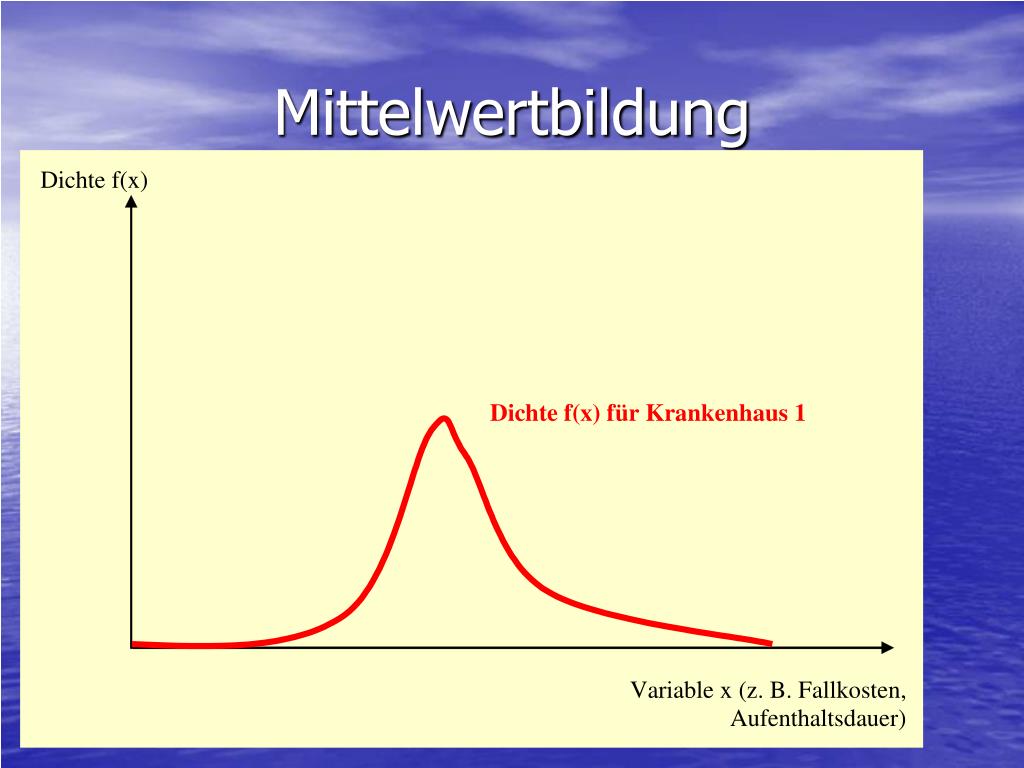 Mittelwertbildung

Dichte f(x)

Dichte f(x) für Krankenhaus 1

Variable x (z. B. Fallkosten, Aufenthaltsdauer)